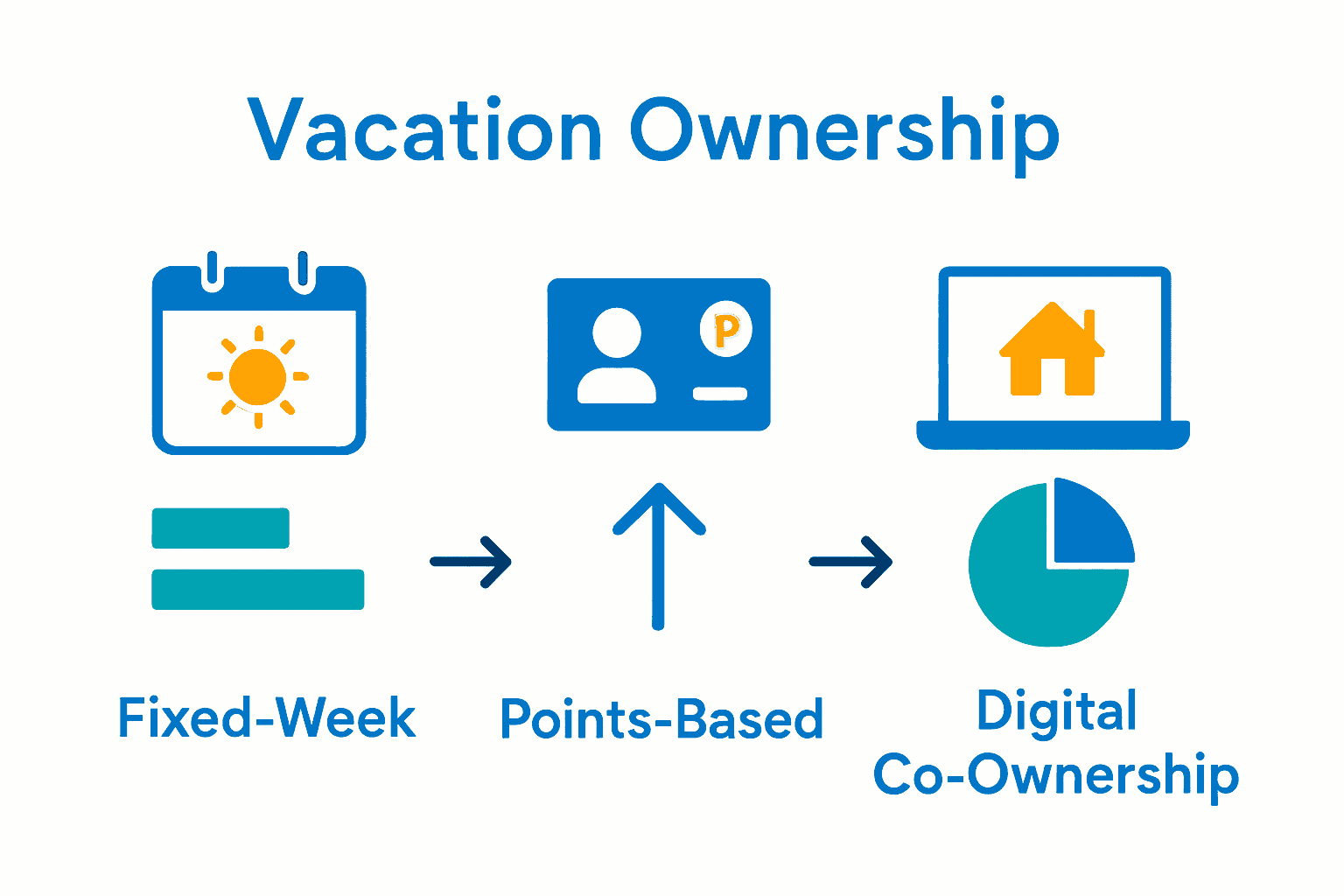 Vacation Ownership

P

Fixed-Week

Points-Based

Digital Co-Ownership